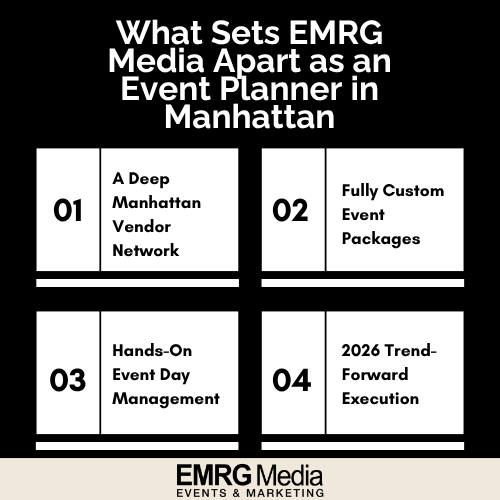 What Sets EMRG Media Apart as an Event Planner in Manhattan

01

A Deep Manhattan Vendor Network

02

Fully Custom Event Packages

03

Hands-On Event Day Management

04

2026 Trend-Forward Execution

EMRG Media
EVENTS & MARKETING